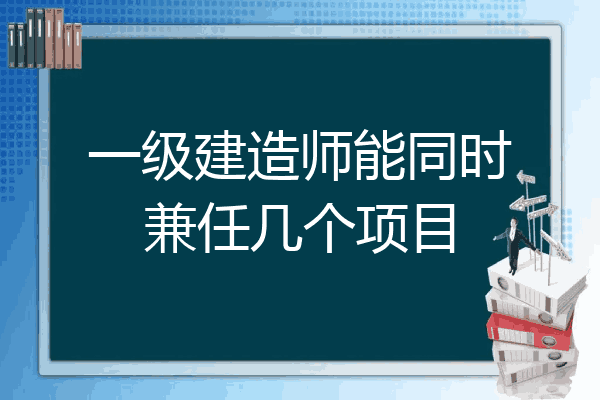 一级建造师能同时兼任几个项目